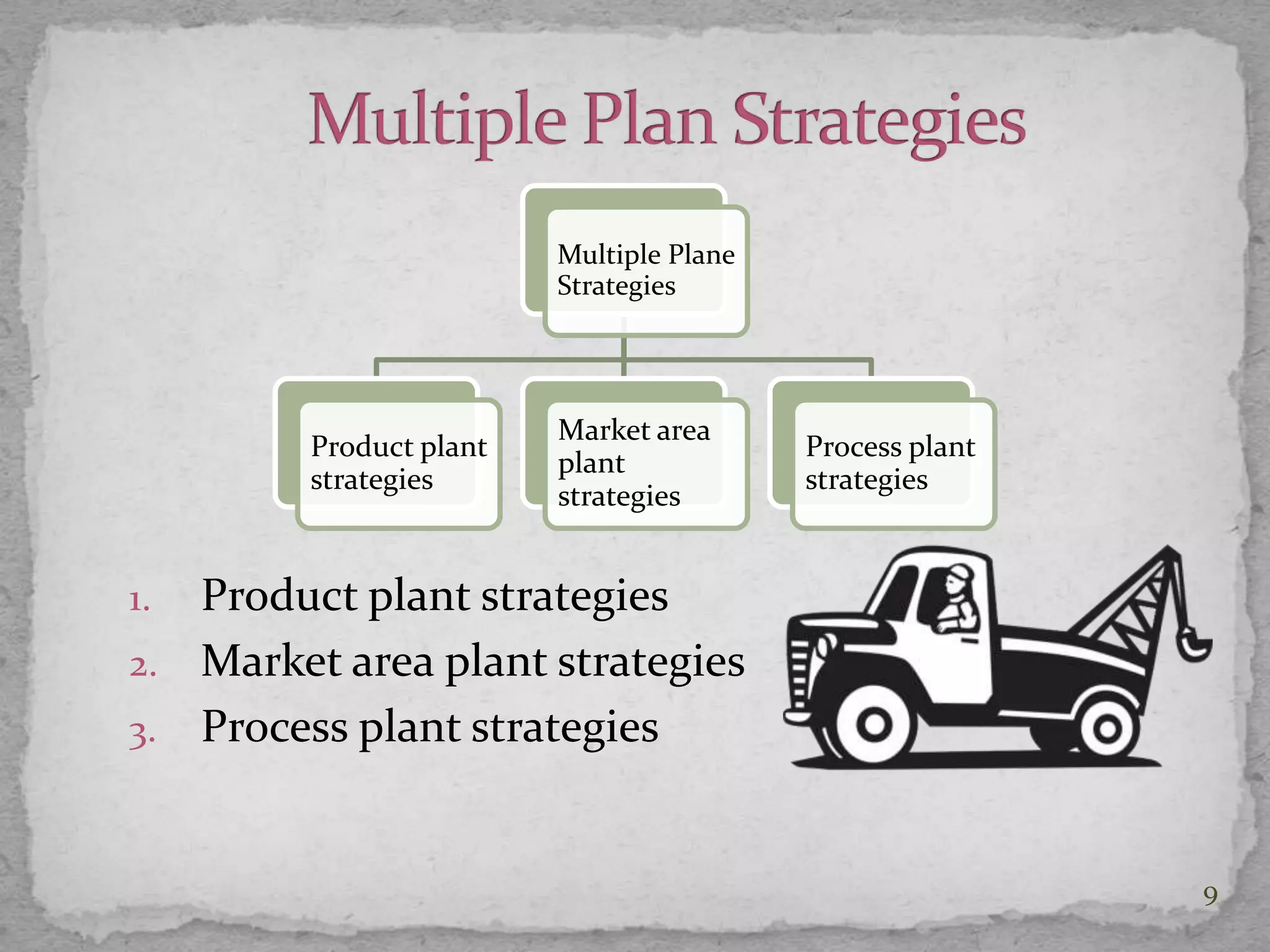 Multiple Plan Strategies

Multiple Plane Strategies

Product plant strategies

Market area plant strategies

Process plant strategies

1. Product plant strategies
2. Market area plant strategies
3. Process plant strategies

9